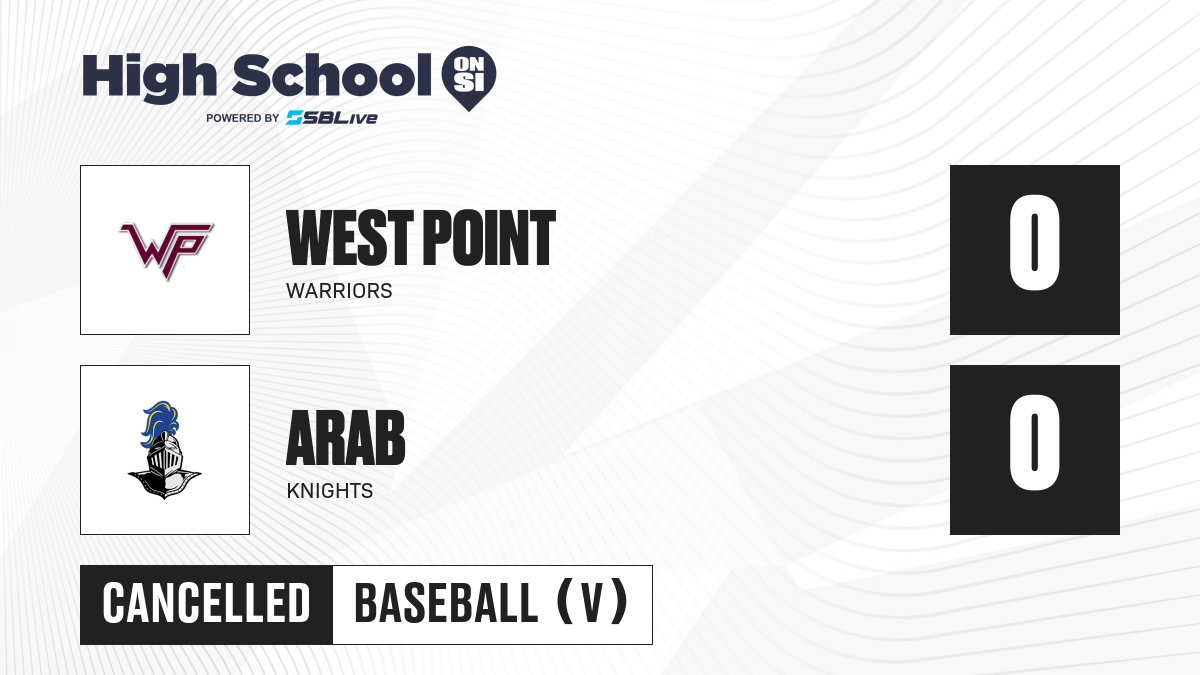 High School ON SI
POWERED BY SBLive

WP

WEST POINT
WARRIORS

0

ARAB
KNIGHTS

0

CANCELLED
BASEBALL (V)